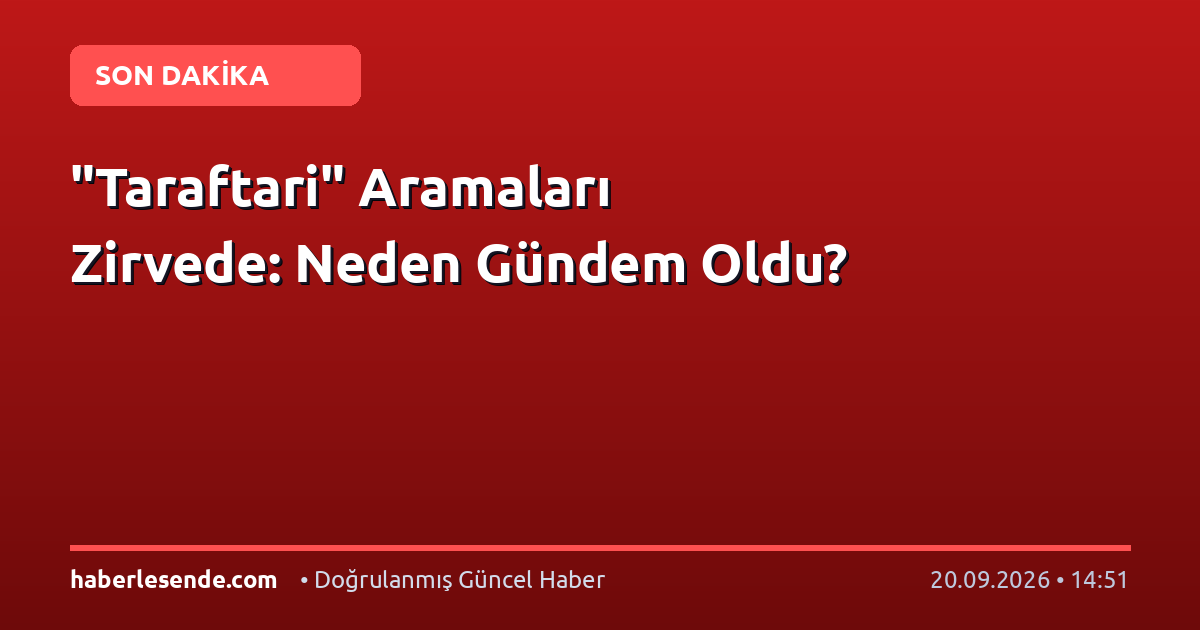 SON DAKİKA

"Taraftari" Aramaları Zirvede: Neden Gündem Oldu?

haberlesende.com • Doğrulanmış Güncel Haber 20.09.2026 • 14:51